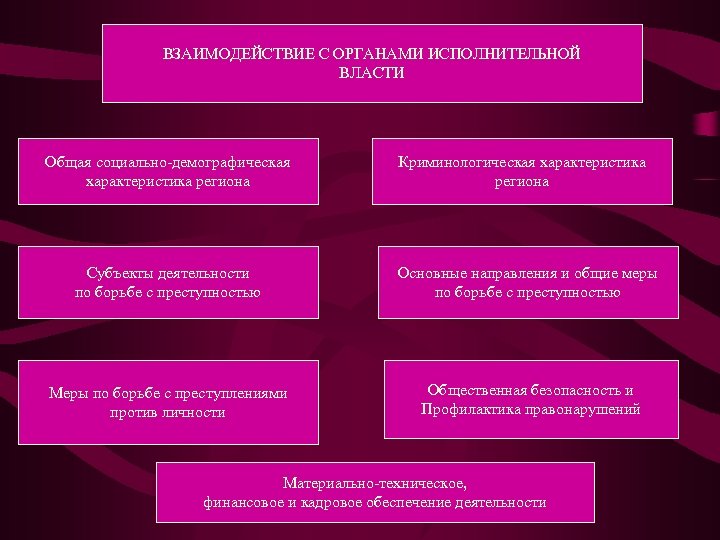 ВЗАИМОДЕЙСТВИЕ С ОРГАНАМИ ИСПОЛНИТЕЛЬНОЙ ВЛАСТИ

Общая социально-демографическая характеристика региона

Криминологическая характеристика региона

Субъекты деятельности по борьбе с преступностью

Основные направления и общие меры по борьбе с преступностью

Меры по борьбе с преступлениями против личности

Общественная безопасность и Профилактика правонарушений

Материально-техническое, финансовое и кадровое обеспечение деятельности